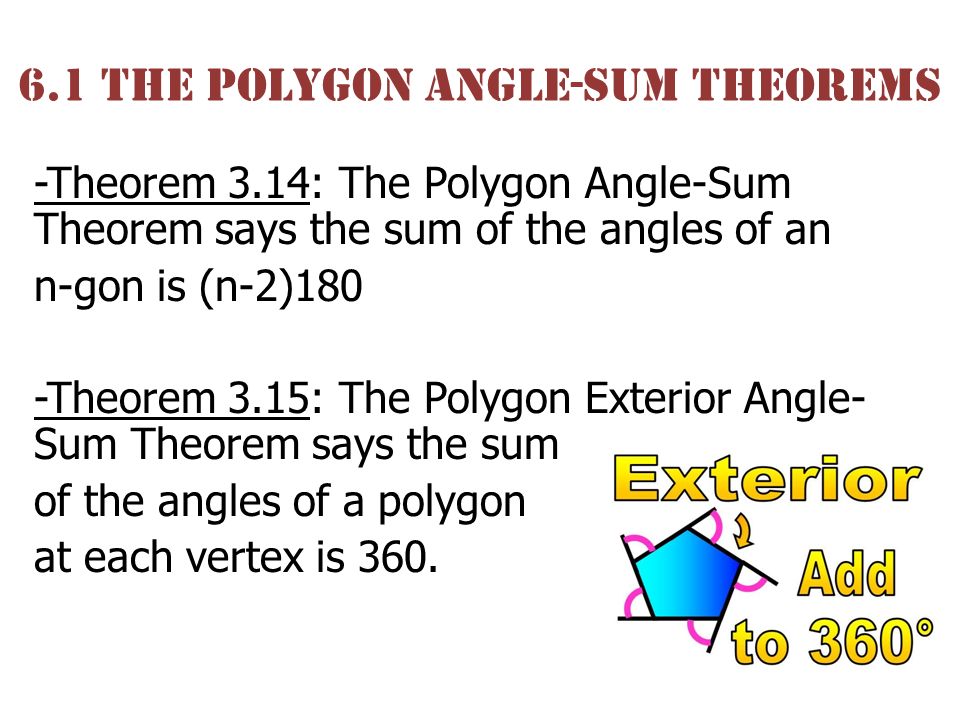 6.1 THE POLYGON ANGLE-SUM THEOREMS

-Theorem 3.14: The Polygon Angle-Sum Theorem says the sum of the angles of an n-gon is (n-2)180

-Theorem 3.15: The Polygon Exterior Angle-Sum Theorem says the sum of the angles of a polygon at each vertex is 360.

Exterior

Add to 360°